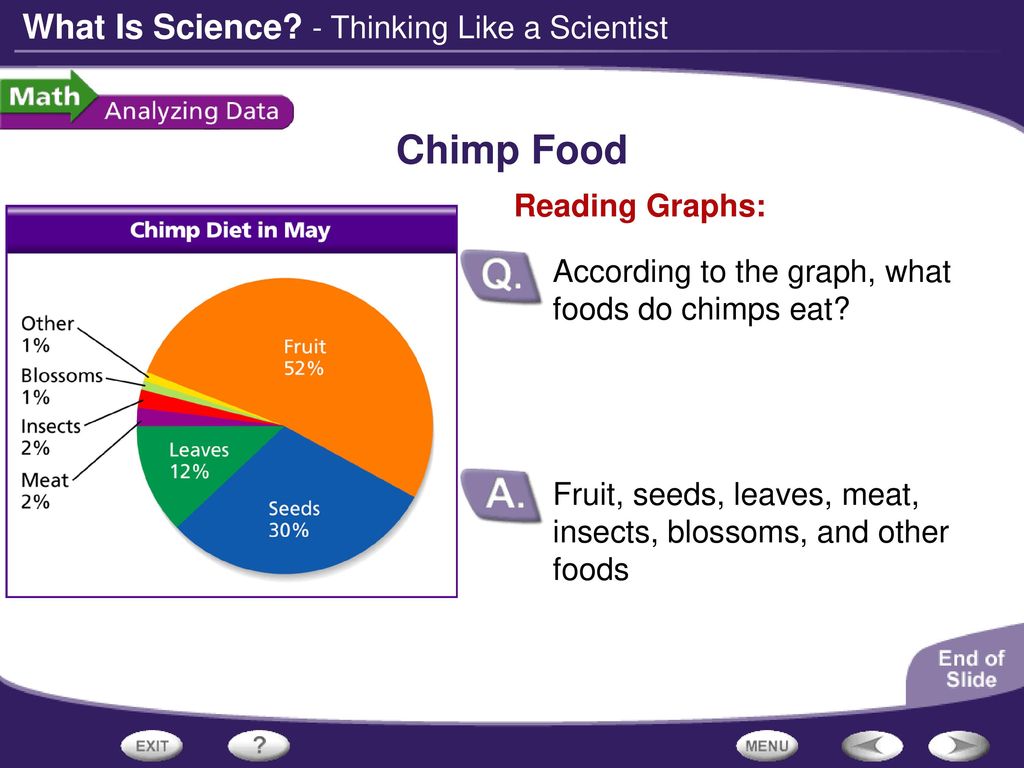 What Is Science? - Thinking Like a Scientist

Math Analyzing Data

Chimp Food

Chimp Diet in May

Other 1%
Blossoms 1%
Insects 2%
Meat 2%
Fruit 52%
Leaves 12%
Seeds 30%

Reading Graphs:

Q. According to the graph, what foods do chimps eat?

A. Fruit, seeds, leaves, meat, insects, blossoms, and other foods

End of Slide

EXIT ? MENU